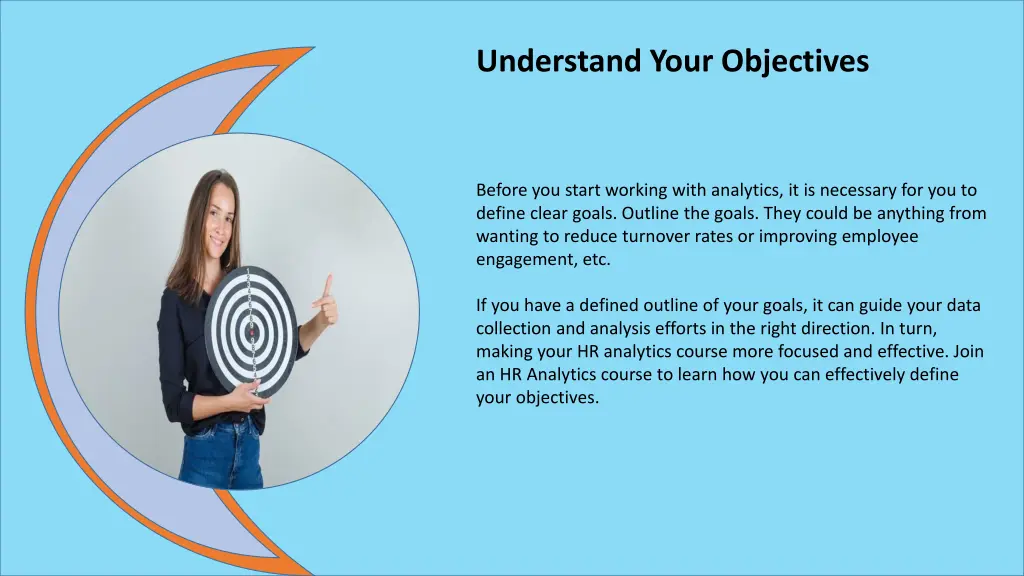 Understand Your Objectives

Before you start working with analytics, it is necessary for you to define clear goals. Outline the goals. They could be anything from wanting to reduce turnover rates or improving employee engagement, etc.

If you have a defined outline of your goals, it can guide your data collection and analysis efforts in the right direction. In turn, making your HR analytics course more focused and effective. Join an HR Analytics course to learn how you can effectively define your objectives.